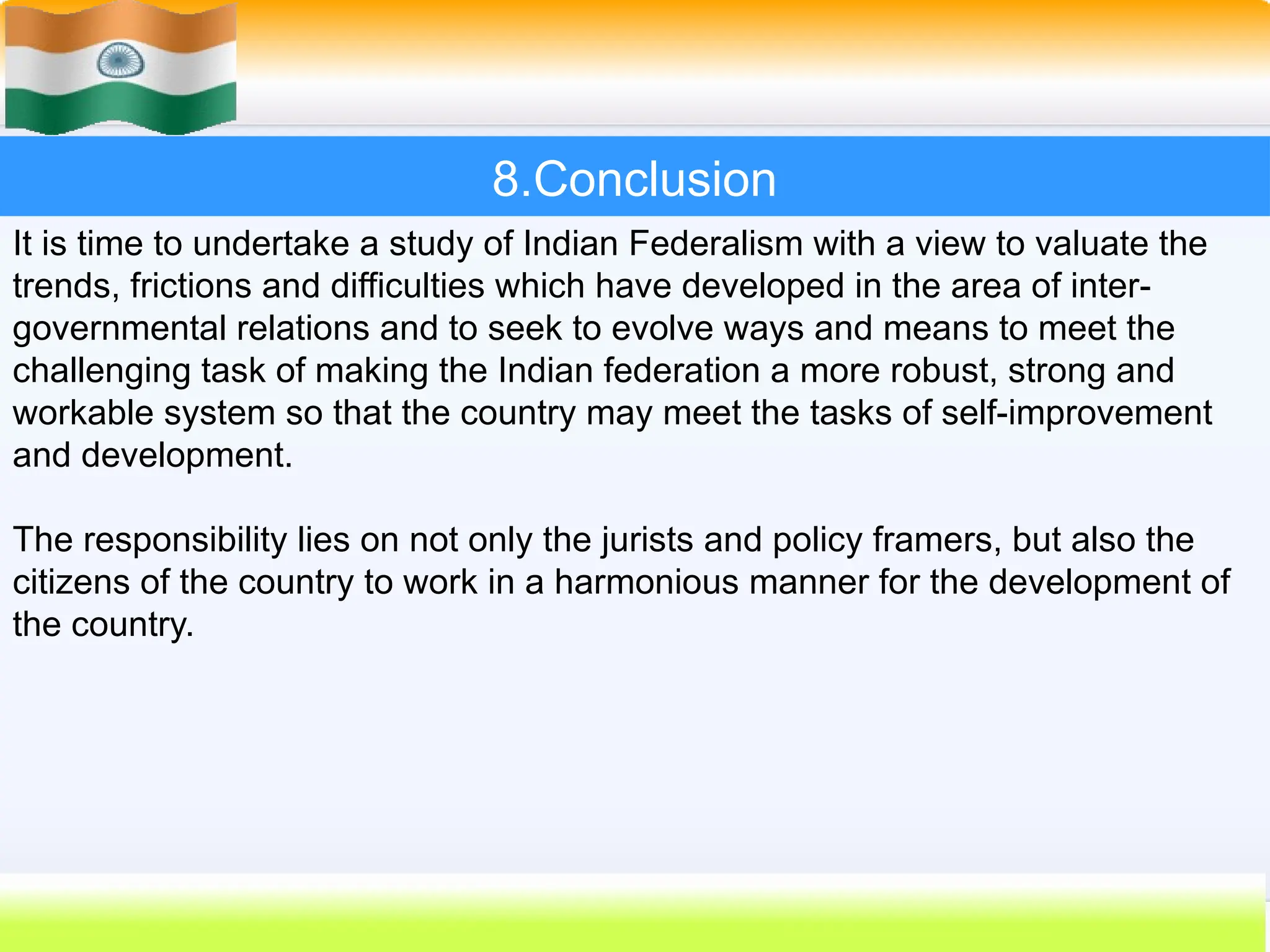 8.Conclusion

It is time to undertake a study of Indian Federalism with a view to valuate the trends, frictions and difficulties which have developed in the area of inter-governmental relations and to seek to evolve ways and means to meet the challenging task of making the Indian federation a more robust, strong and workable system so that the country may meet the tasks of self-improvement and development.

The responsibility lies on not only the jurists and policy framers, but also the citizens of the country to work in a harmonious manner for the development of the country.